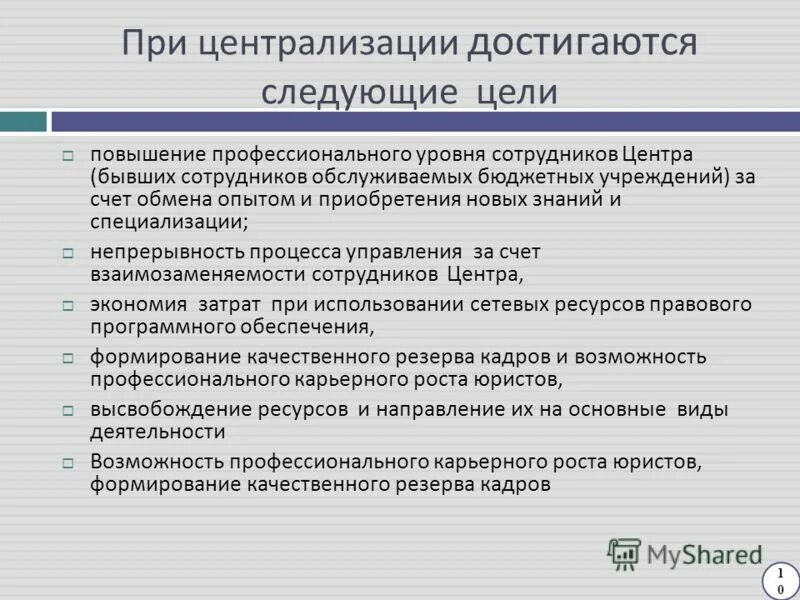 При централизации достигаются следующие цели

□ повышение профессионального уровня сотрудников Центра (бывших сотрудников обслуживаемых бюджетных учреждений) за счет обмена опытом и приобретения новых знаний и специализации;

□ непрерывность процесса управления за счет взаимозаменяемости сотрудников Центра,

□ экономия затрат при использовании сетевых ресурсов правового программного обеспечения,

□ формирование качественного резерва кадров и возможность профессионального карьерного роста юристов,

□ высвобождение ресурсов и направление их на основные виды деятельности

□ Возможность профессионального карьерного роста юристов, формирование качественного резерва кадров

MyShared

10